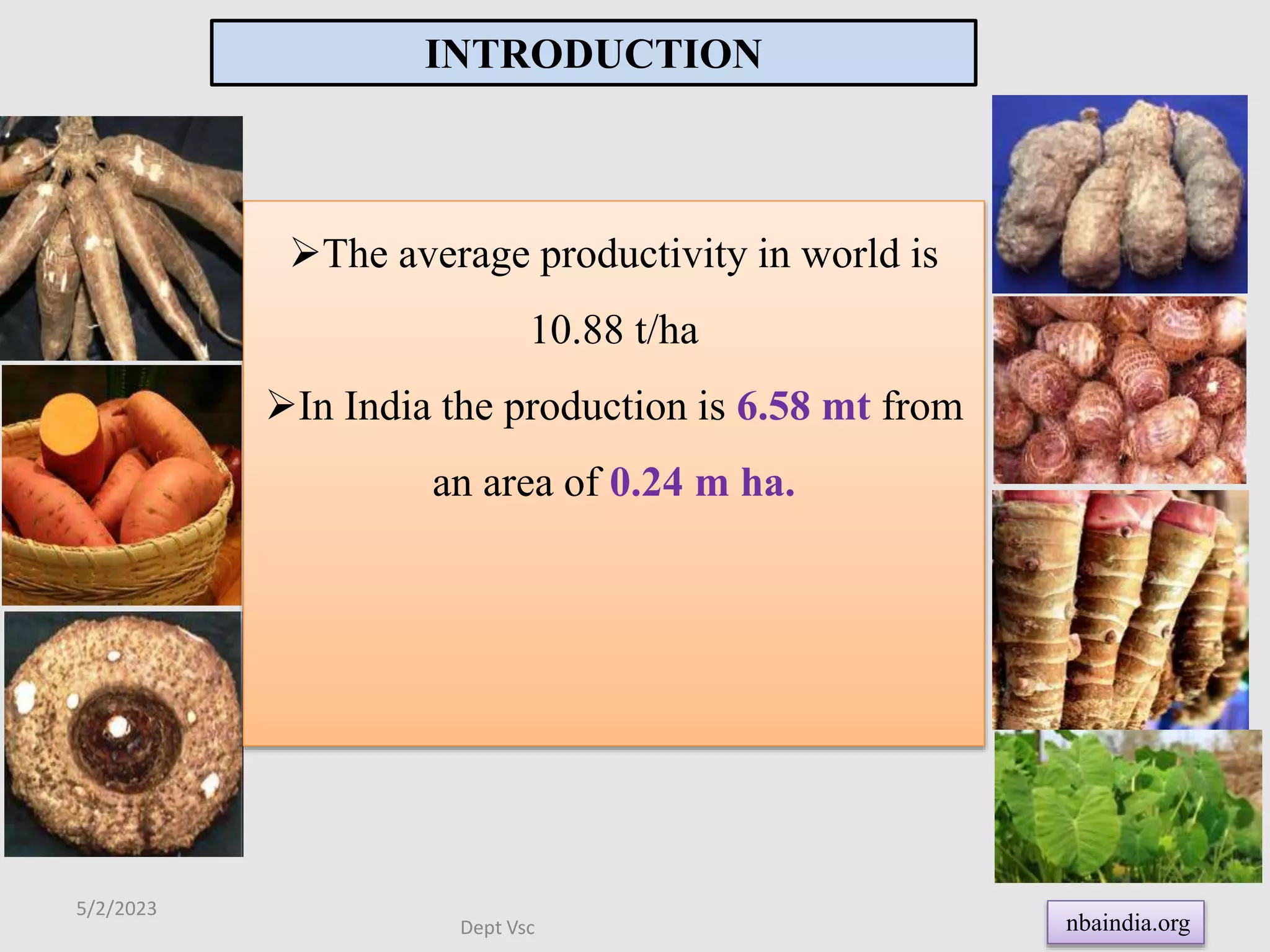 INTRODUCTION

➢The average productivity in world is 10.88 t/ha

➢In India the production is 6.58 mt from an area of 0.24 m ha.

5/2/2023

Dept Vsc

nbaindia.org